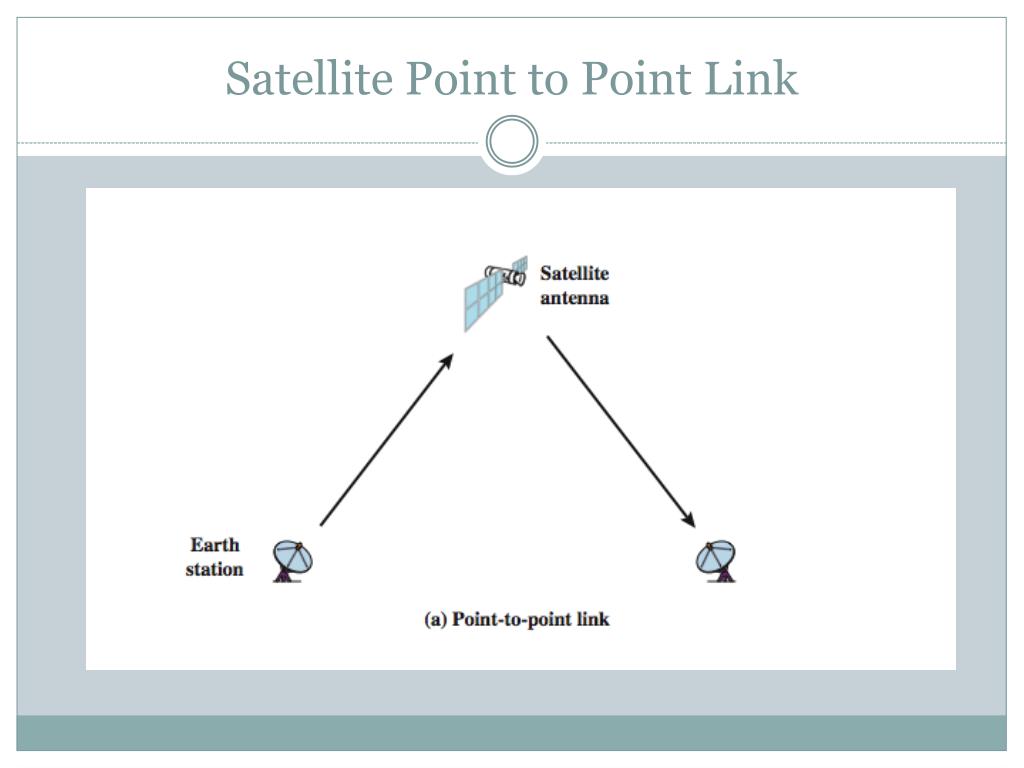 Satellite Point to Point Link

Satellite antenna

Earth station

(a) Point-to-point link